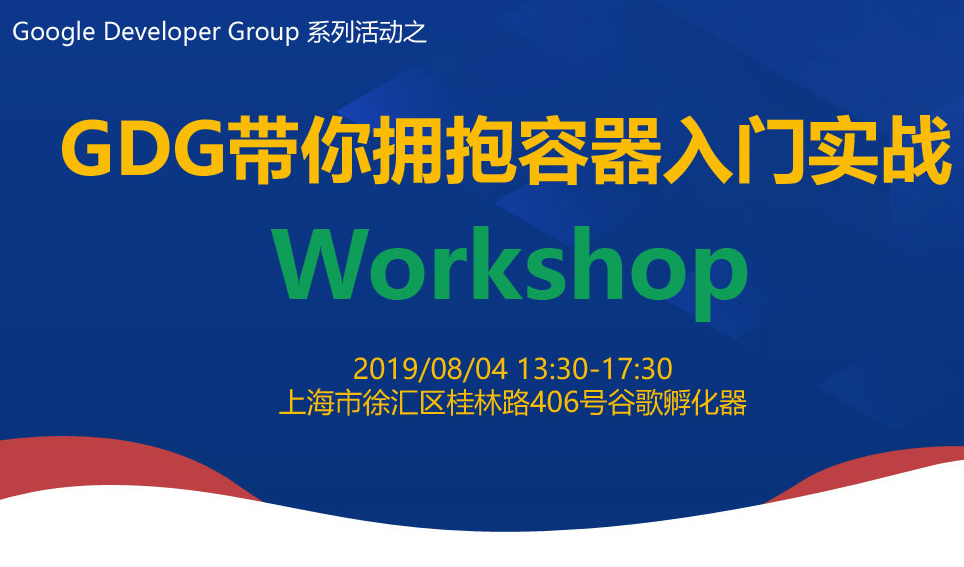 Google Developer Group 系列活动之

GDG带你拥抱容器入门实战

Workshop

2019/08/04 13:30-17:30
上海市徐汇区桂林路406号谷歌孵化器